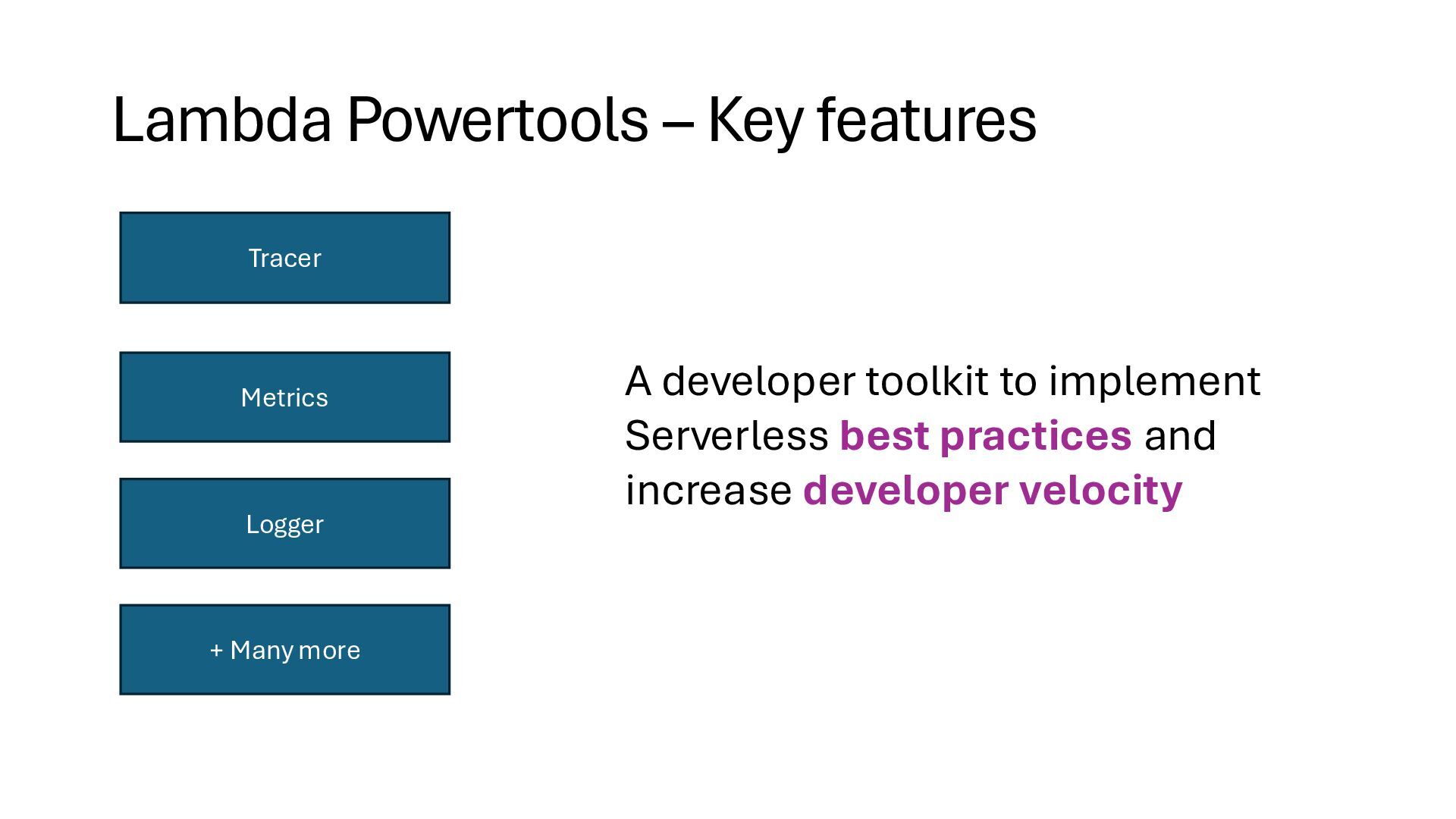 Lambda Powertools – Key features

Tracer

Metrics

Logger

+ Many more

A developer toolkit to implement Serverless best practices and increase developer velocity